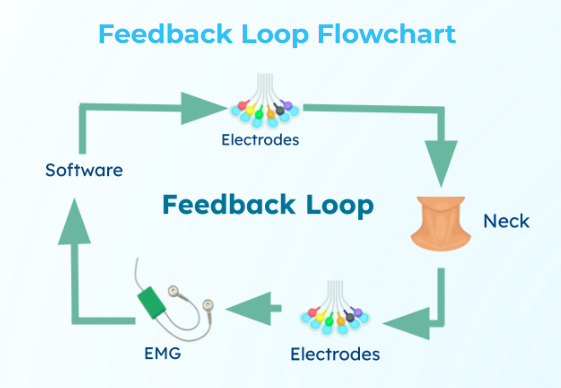 Feedback Loop Flowchart

Electrodes

Software

Feedback Loop

Neck

EMG

Electrodes